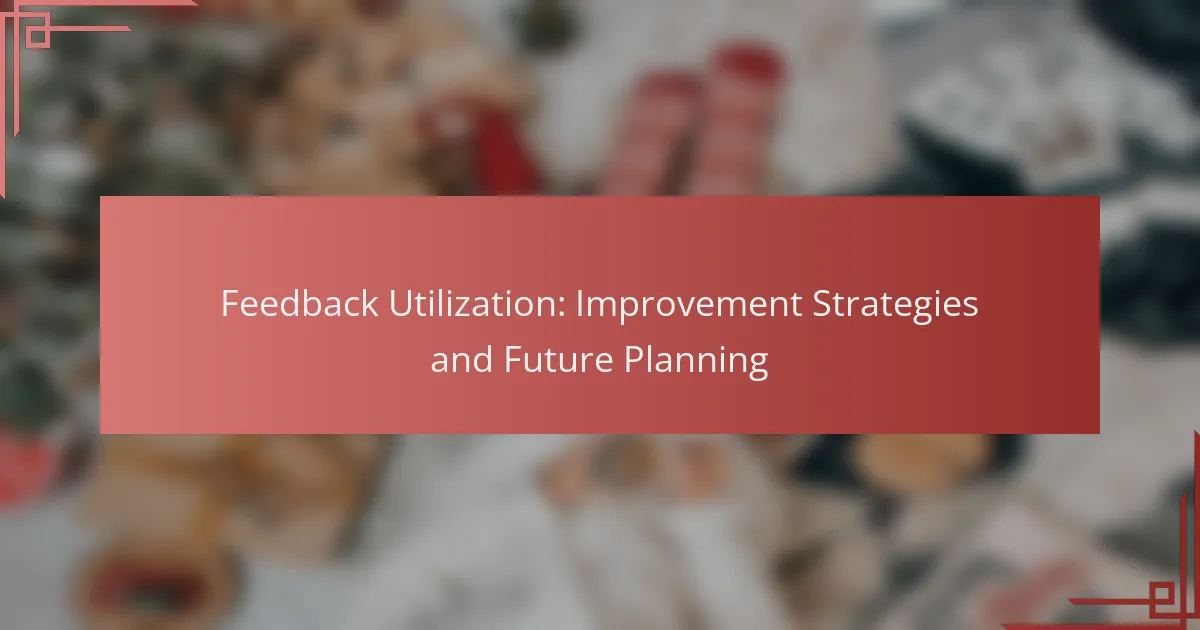 Feedback Utilization: Improvement Strategies and Future Planning